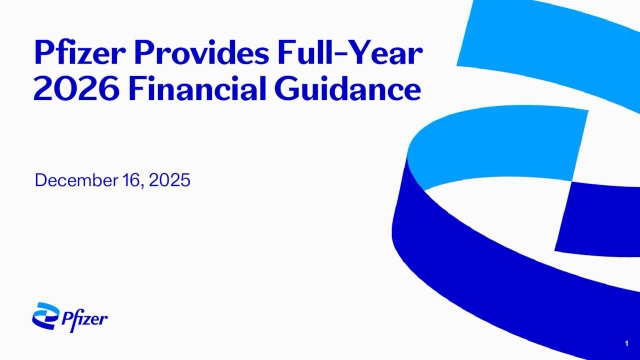 Pfizer Provides Full-Year 2026 Financial Guidance

December 16, 2025

Pfizer

1